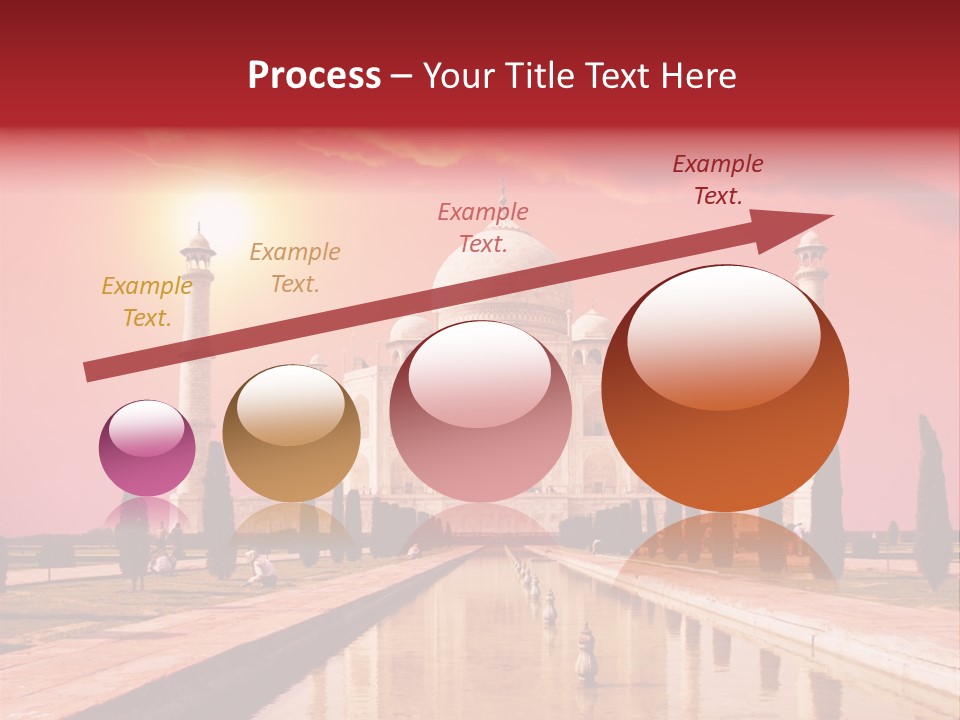 Process – Your Title Text Here

Example Text.

Example Text.

Example Text.

Example Text.